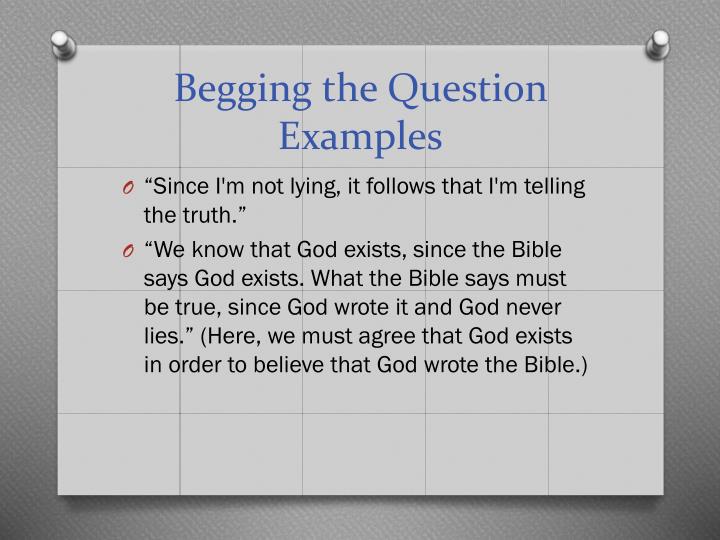 Begging the Question Examples

O “Since I'm not lying, it follows that I'm telling the truth.”

O “We know that God exists, since the Bible says God exists. What the Bible says must be true, since God wrote it and God never lies.” (Here, we must agree that God exists in order to believe that God wrote the Bible.)